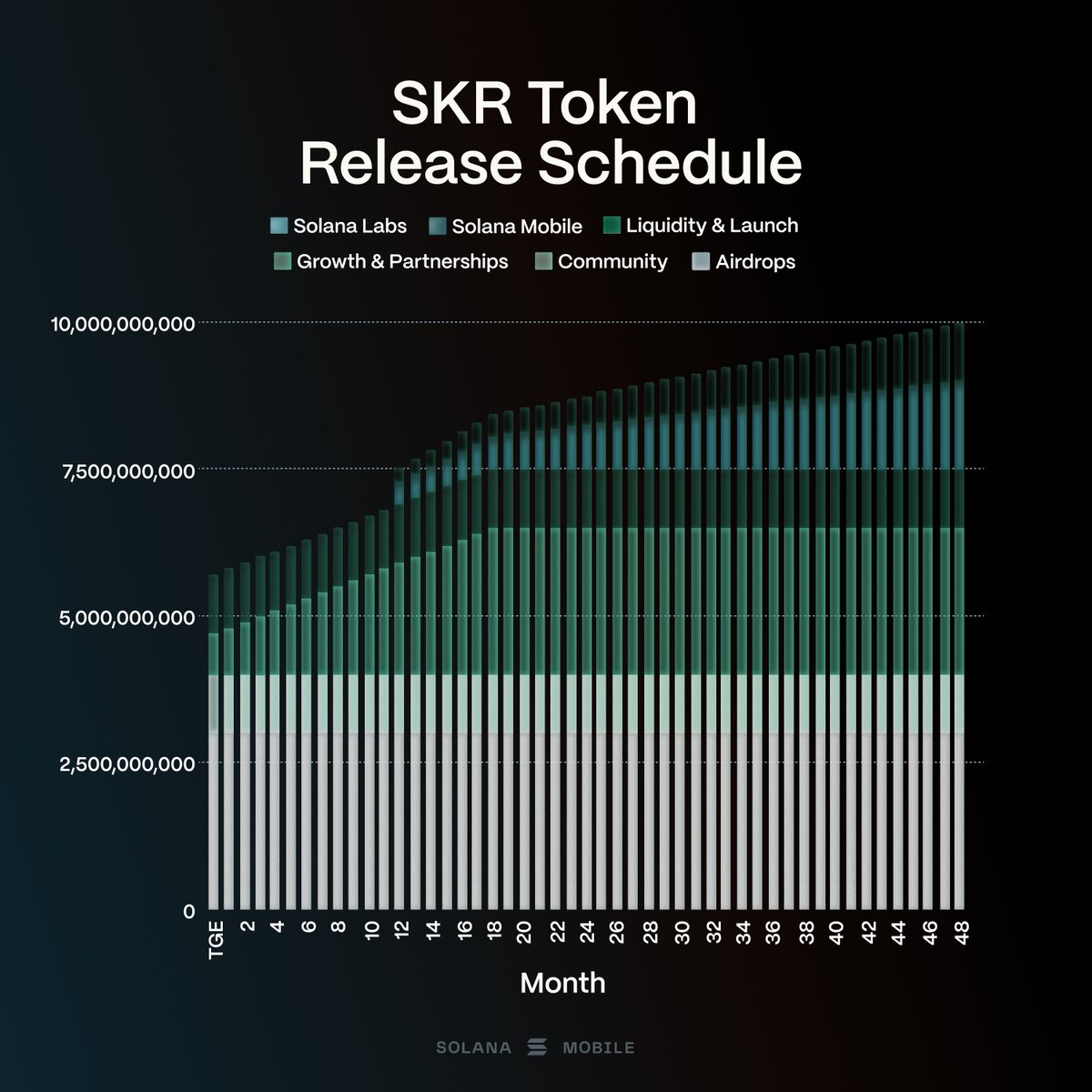 SKR Token
Release Schedule

Solana Labs
Solana Mobile
Liquidity & Launch
Growth & Partnerships
Community
Airdrops

10,000,000,000
7,500,000,000
5,000,000,000
2,500,000,000
0

TGE
2
4
6
8
10
12
14
16
18
20
22
24
26
28
30
32
34
36
38
40
42
44
46
48

Month

SOLANA MOBILE